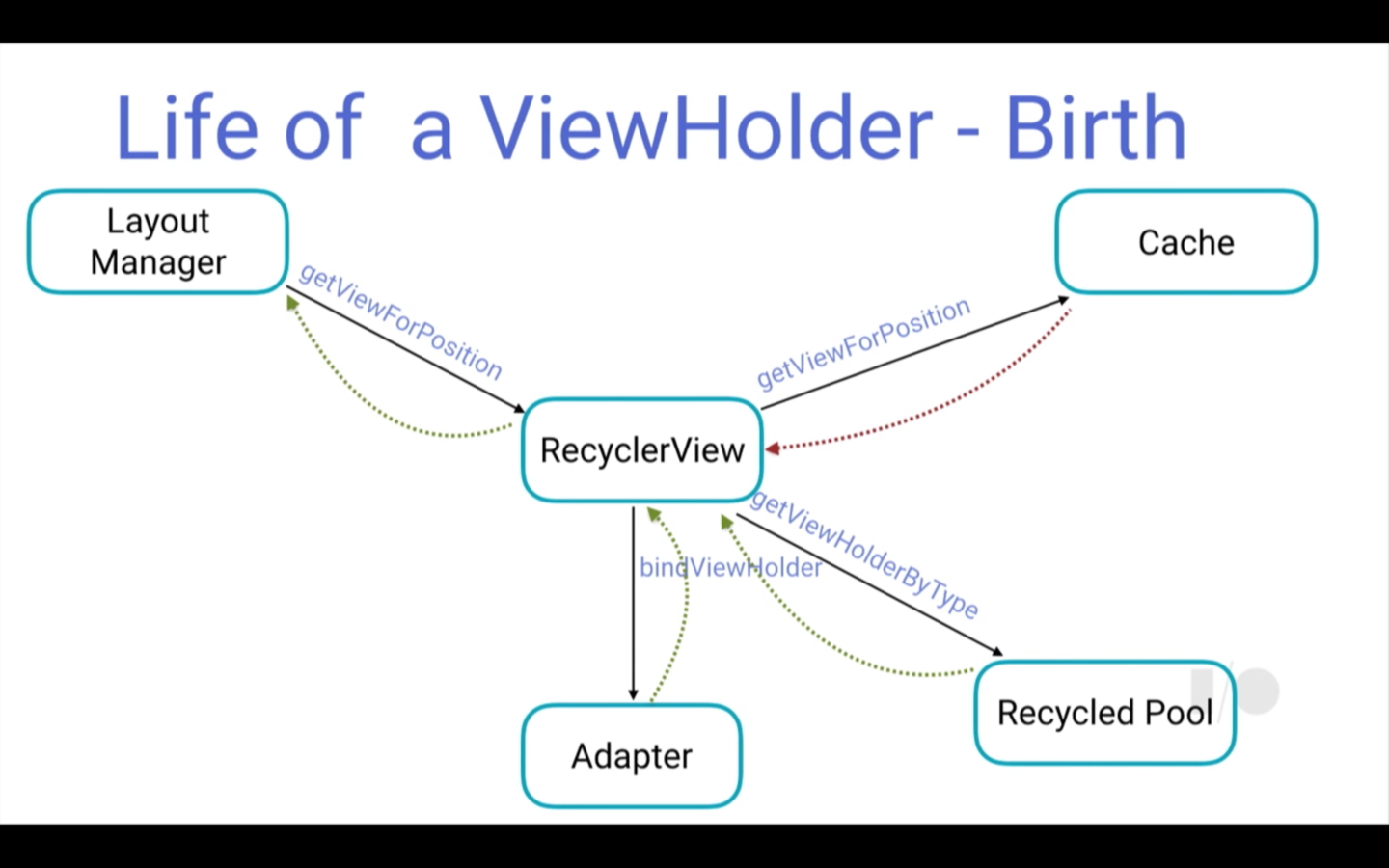 Life of a ViewHolder - Birth

Layout Manager

Cache

getViewForPosition

getViewForPosition

RecyclerView

getViewHolderByType

bindViewHolder

Recycled Pool

Adapter

I/O